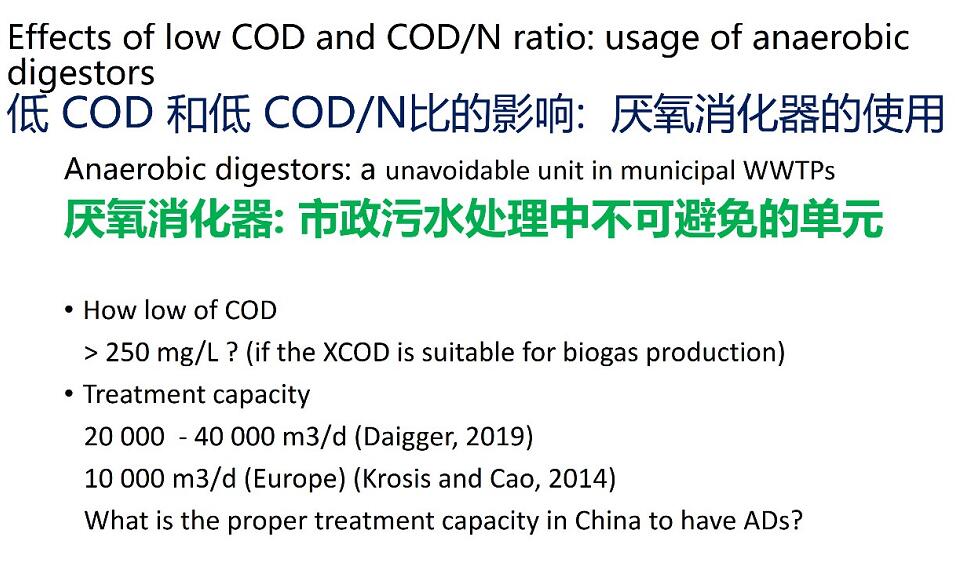 Effects of low COD and COD/N ratio: usage of anaerobic digestors
低 COD 和低 COD/N比的影响：厌氧消化器的使用

Anaerobic digestors: a unavoidable unit in municipal WWTPs
厌氧消化器: 市政污水处理中不可避免的单元

• How low of COD
> 250 mg/L ? (if the XCOD is suitable for biogas production)
• Treatment capacity
20 000 - 40 000 m3/d (Daigger, 2019)
10 000 m3/d (Europe) (Krosis and Cao, 2014)
What is the proper treatment capacity in China to have ADs?